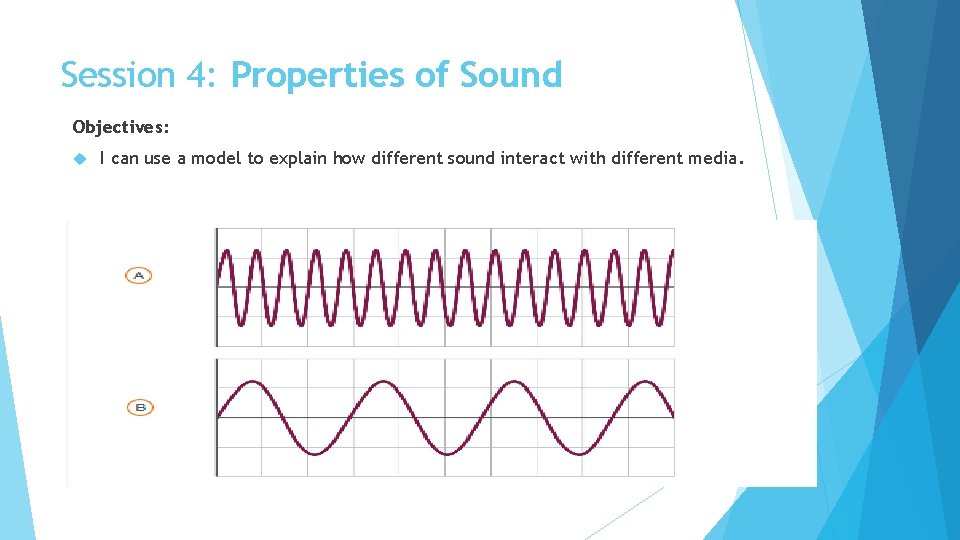 Session 4: Properties of Sound

Objectives:

I can use a model to explain how different sound interact with different media.

A

B